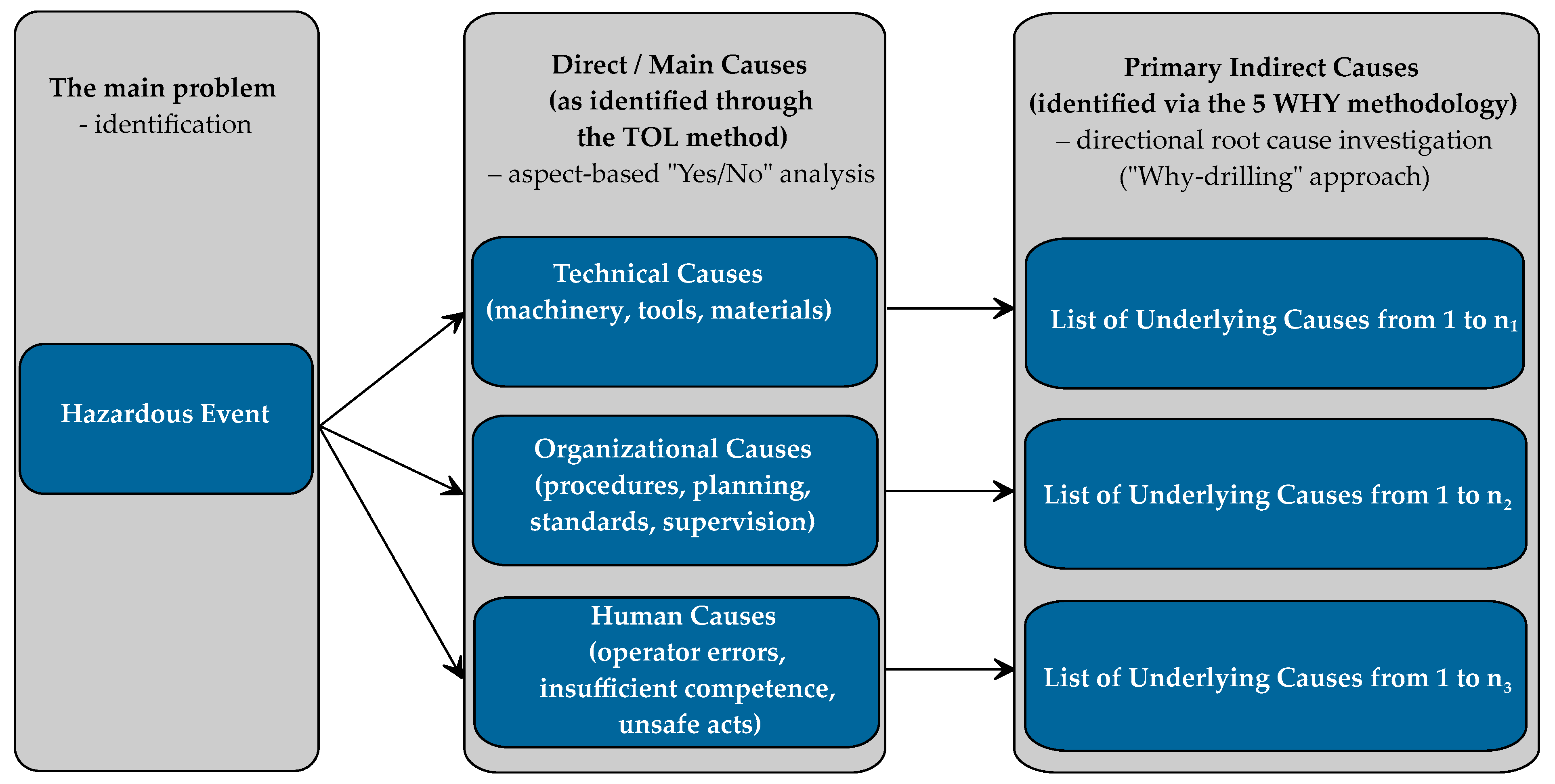 The main problem
- identification

Hazardous Event

Direct / Main Causes
(as identified through the TOL method)
– aspect-based "Yes/No" analysis

Technical Causes
(machinery, tools, materials)

Organizational Causes
(procedures, planning, standards, supervision)

Human Causes
(operator errors, insufficient competence, unsafe acts)

Primary Indirect Causes
(identified via the 5 WHY methodology)
– directional root cause investigation
("Why-drilling" approach)

List of Underlying Causes from 1 to $n_1$

List of Underlying Causes from 1 to $n_2$

List of Underlying Causes from 1 to $n_3$